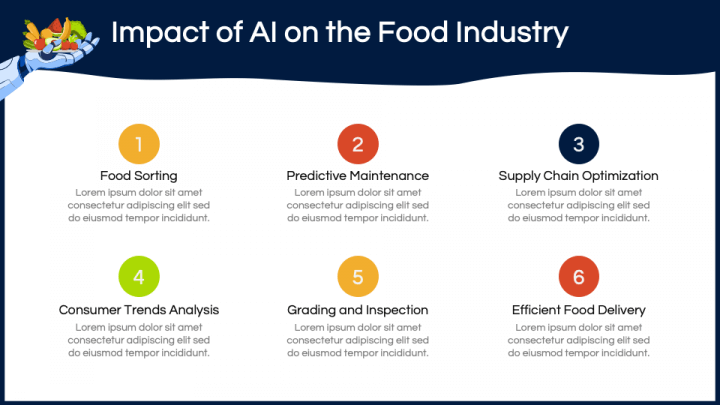 Impact of AI on the Food Industry

1
Food Sorting
Lorem ipsum dolor sit amet consectetur adipiscing elit sed do eiusmod tempor incididunt.

2
Predictive Maintenance
Lorem ipsum dolor sit amet consectetur adipiscing elit sed do eiusmod tempor incididunt.

3
Supply Chain Optimization
Lorem ipsum dolor sit amet consectetur adipiscing elit sed do eiusmod tempor incididunt.

4
Consumer Trends Analysis
Lorem ipsum dolor sit amet consectetur adipiscing elit sed do eiusmod tempor incididunt.

5
Grading and Inspection
Lorem ipsum dolor sit amet consectetur adipiscing elit sed do eiusmod tempor incididunt.

6
Efficient Food Delivery
Lorem ipsum dolor sit amet consectetur adipiscing elit sed do eiusmod tempor incididunt.